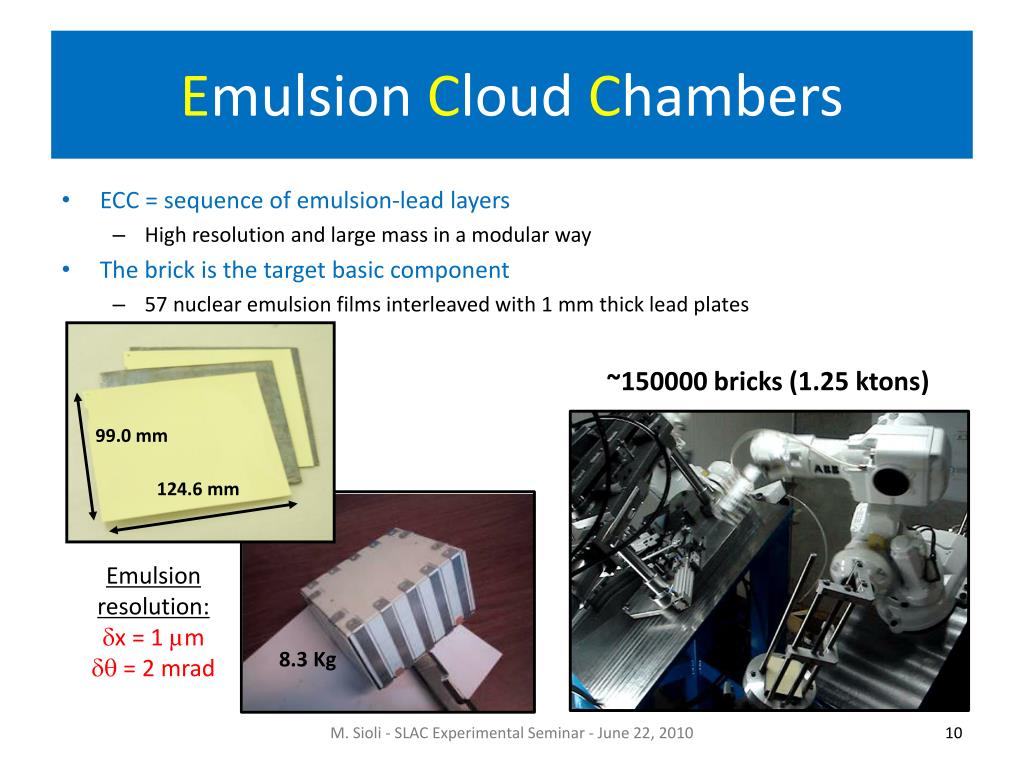 Emulsion Cloud Chambers

• ECC = sequence of emulsion-lead layers
– High resolution and large mass in a modular way
• The brick is the target basic component
– 57 nuclear emulsion films interleaved with 1 mm thick lead plates

99.0 mm

124.6 mm

~150000 bricks (1.25 ktons)

ABB

Emulsion resolution:
$\delta x = 1\ \mu m$
$\delta\theta = 2$ mrad

8.3 Kg

M. Sioli - SLAC Experimental Seminar - June 22, 2010

10